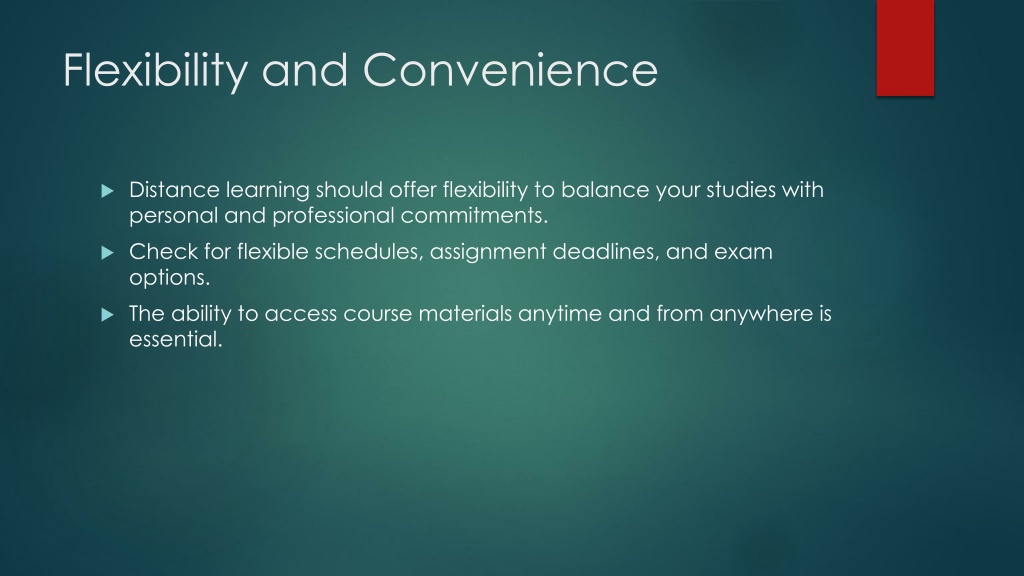 Flexibility and Convenience

Distance learning should offer flexibility to balance your studies with personal and professional commitments.

Check for flexible schedules, assignment deadlines, and exam options.

The ability to access course materials anytime and from anywhere is essential.